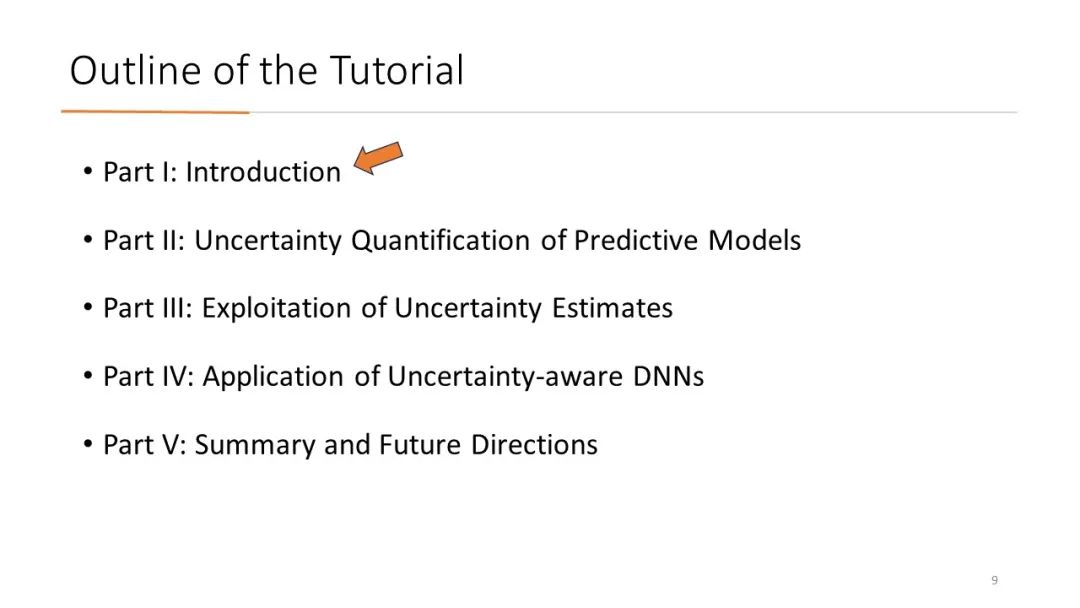 Outline of the Tutorial

• Part I: Introduction

• Part II: Uncertainty Quantification of Predictive Models

• Part III: Exploitation of Uncertainty Estimates

• Part IV: Application of Uncertainty-aware DNNs

• Part V: Summary and Future Directions

9